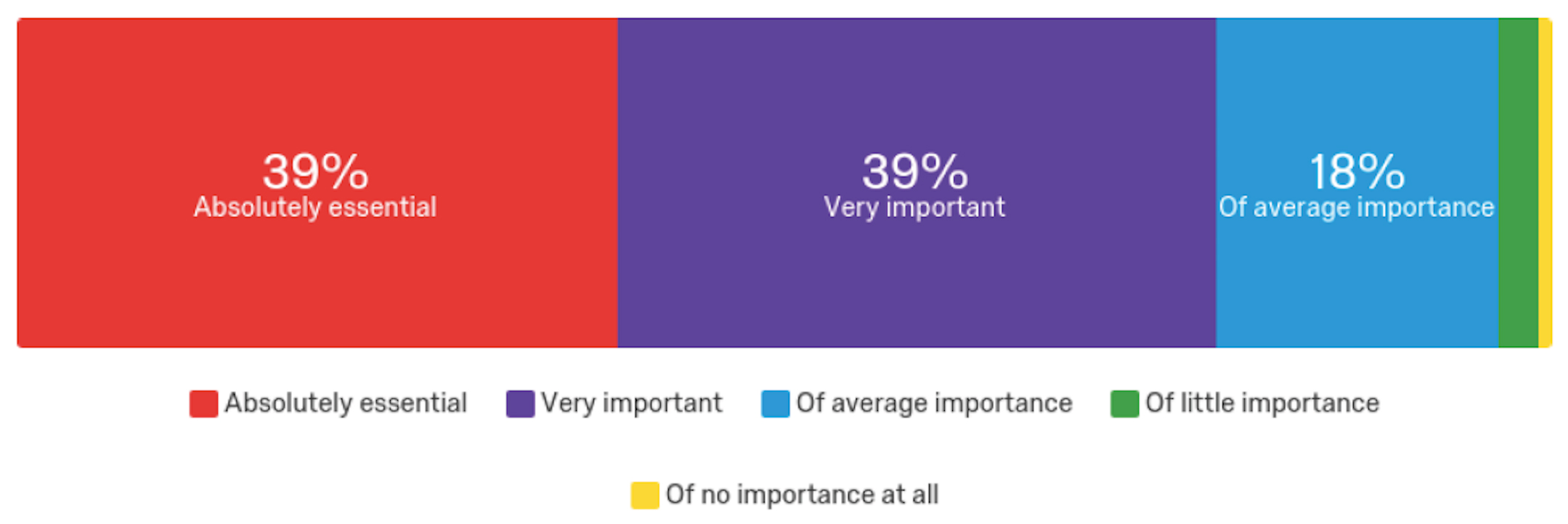 39%
Absolutely essential

39%
Very important

18%
Of average importance

Absolutely essential
Very important
Of average importance
Of little importance
Of no importance at all